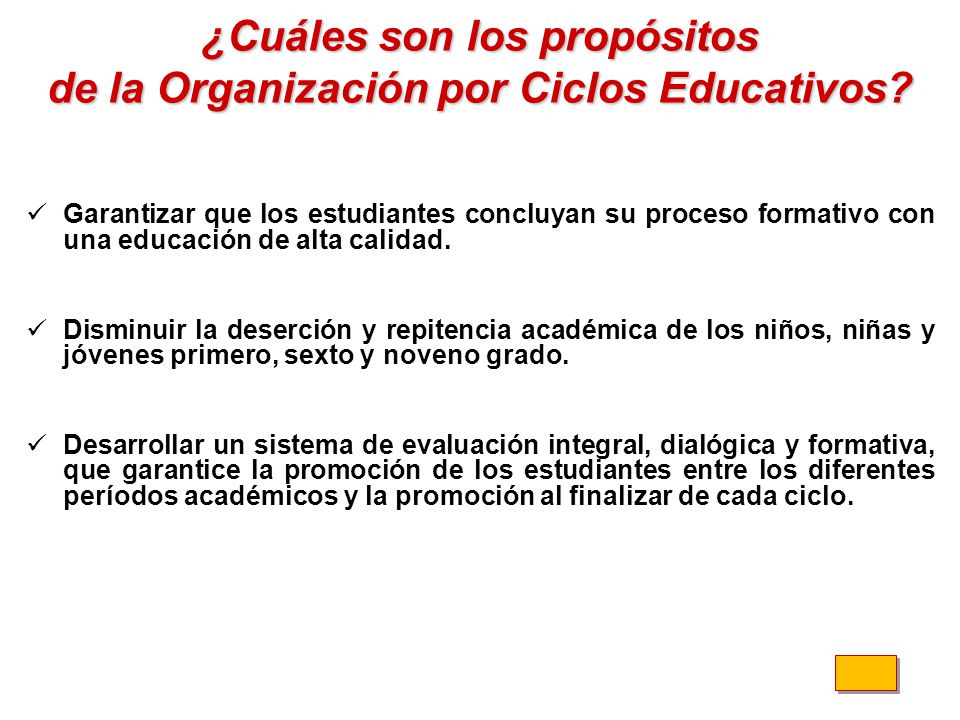 ¿Cuáles son los propósitos de la Organización por Ciclos Educativos?

✓ Garantizar que los estudiantes concluyan su proceso formativo con una educación de alta calidad.

✓ Disminuir la deserción y repitencia académica de los niños, niñas y jóvenes primero, sexto y noveno grado.

✓ Desarrollar un sistema de evaluación integral, dialógica y formativa, que garantice la promoción de los estudiantes entre los diferentes períodos académicos y la promoción al finalizar de cada ciclo.